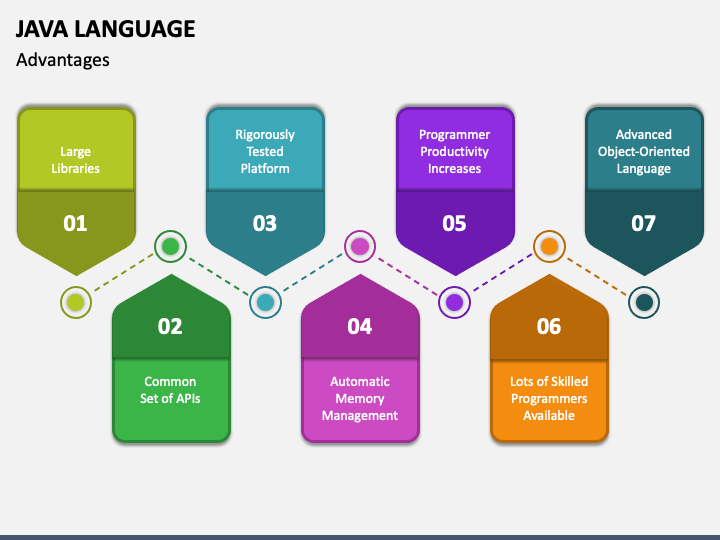 JAVA LANGUAGE

Advantages

Large Libraries

01

02

Common Set of APIs

Rigorously Tested Platform

03

04

Automatic Memory Management

Programmer Productivity Increases

05

06

Lots of Skilled Programmers Available

Advanced Object-Oriented Language

07